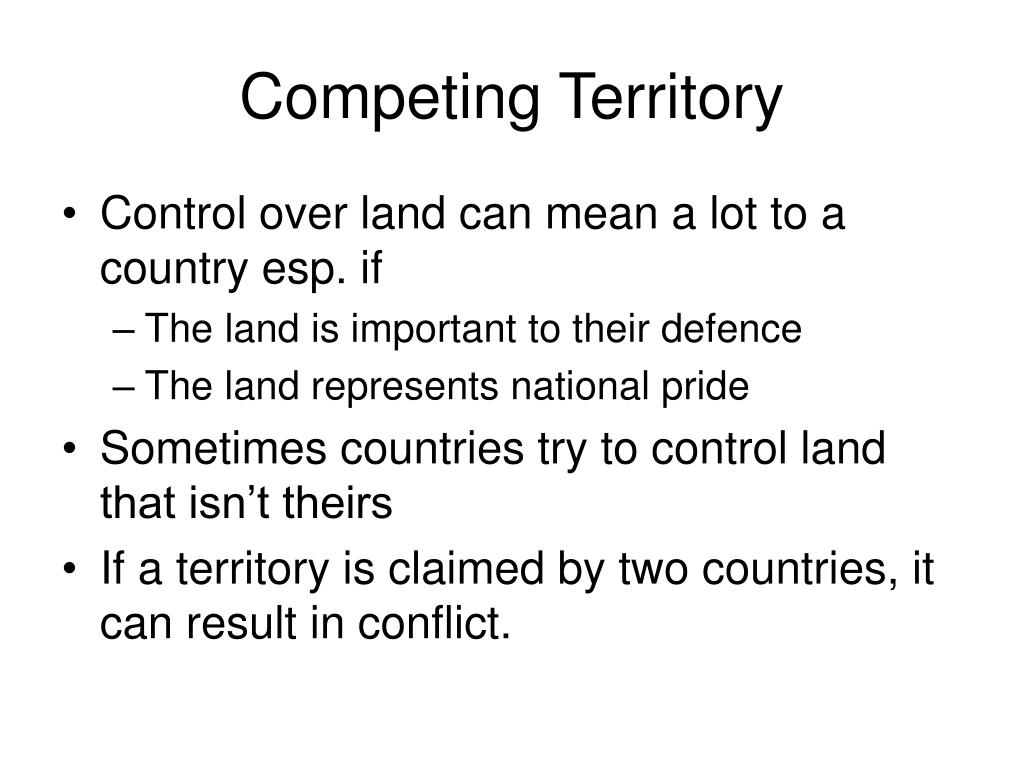 Competing Territory

• Control over land can mean a lot to a country esp. if
– The land is important to their defence
– The land represents national pride
• Sometimes countries try to control land that isn’t theirs
• If a territory is claimed by two countries, it can result in conflict.